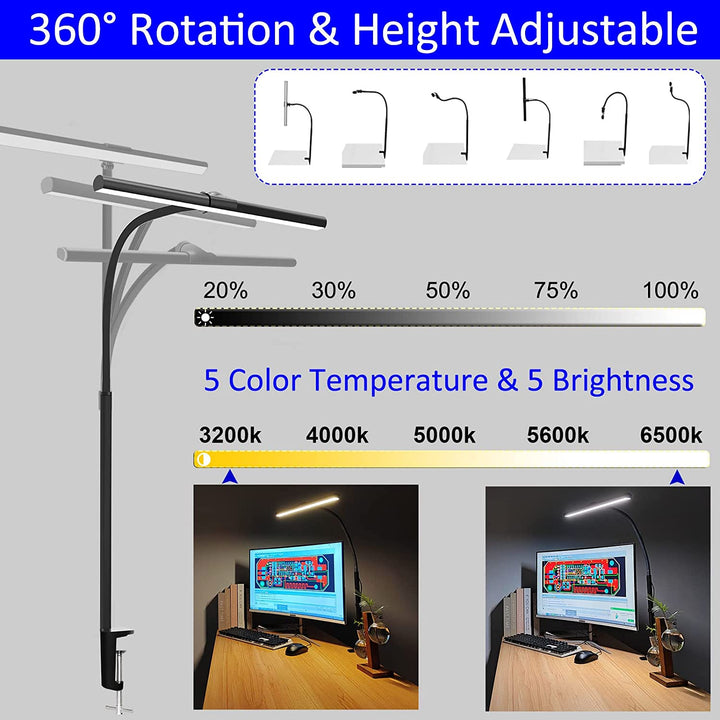 360° Rotation & Height Adjustable

20% 30% 50% 75% 100%

5 Color Temperature & 5 Brightness

3200k 4000k 5000k 5600k 6500k